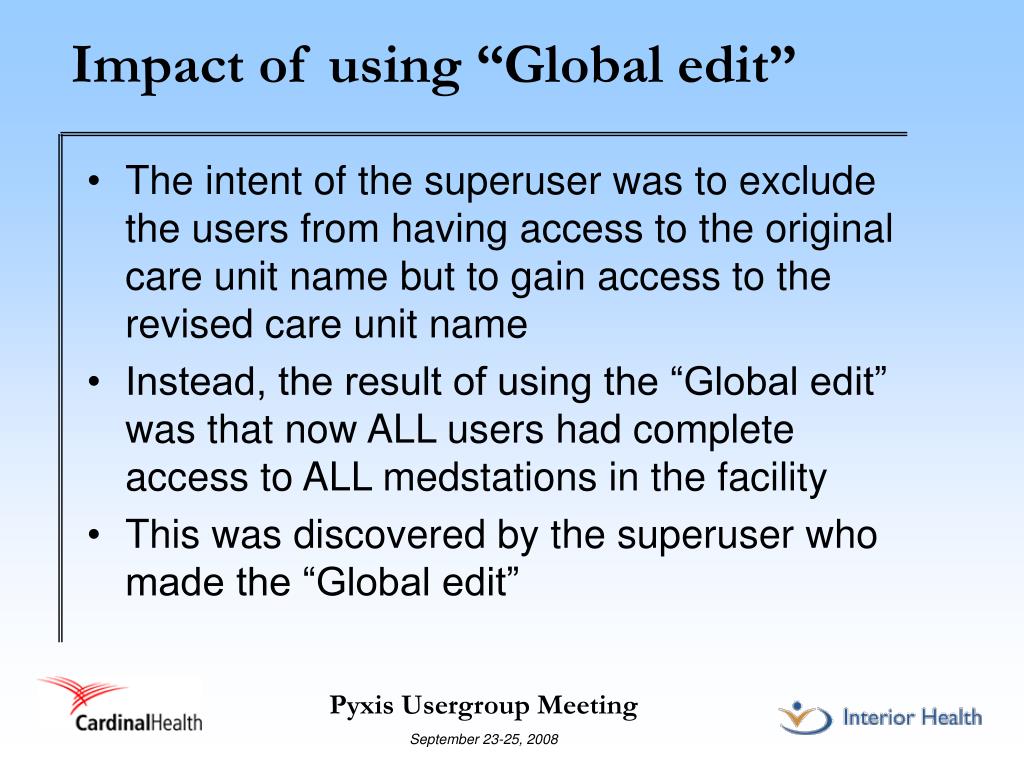 Impact of using “Global edit”

• The intent of the superuser was to exclude the users from having access to the original care unit name but to gain access to the revised care unit name
• Instead, the result of using the “Global edit” was that now ALL users had complete access to ALL medstations in the facility
• This was discovered by the superuser who made the “Global edit”

CardinalHealth

Pyxis Usergroup Meeting
September 23-25, 2008

Interior Health